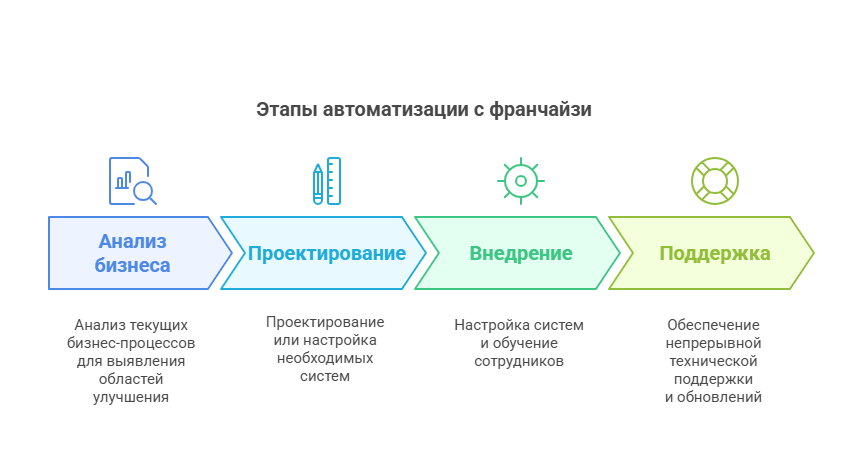 Этапы автоматизации с франчайзи

Анализ бизнеса

Проектирование

Внедрение

Поддержка

Анализ текущих бизнес-процессов для выявления областей улучшения

Проектирование или настройка необходимых систем

Настройка систем и обучение сотрудников

Обеспечение непрерывной технической поддержки и обновлений